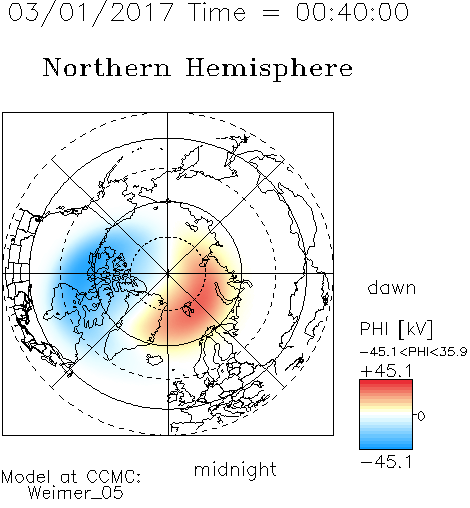 03/01/2017 Time = 00:40:00

Northern Hemisphere

dawn

PHI [kV]

-45.1<PHI<35.9

+45.1

0

-45.1

midnight

Model at CCMC:
Weimer_05